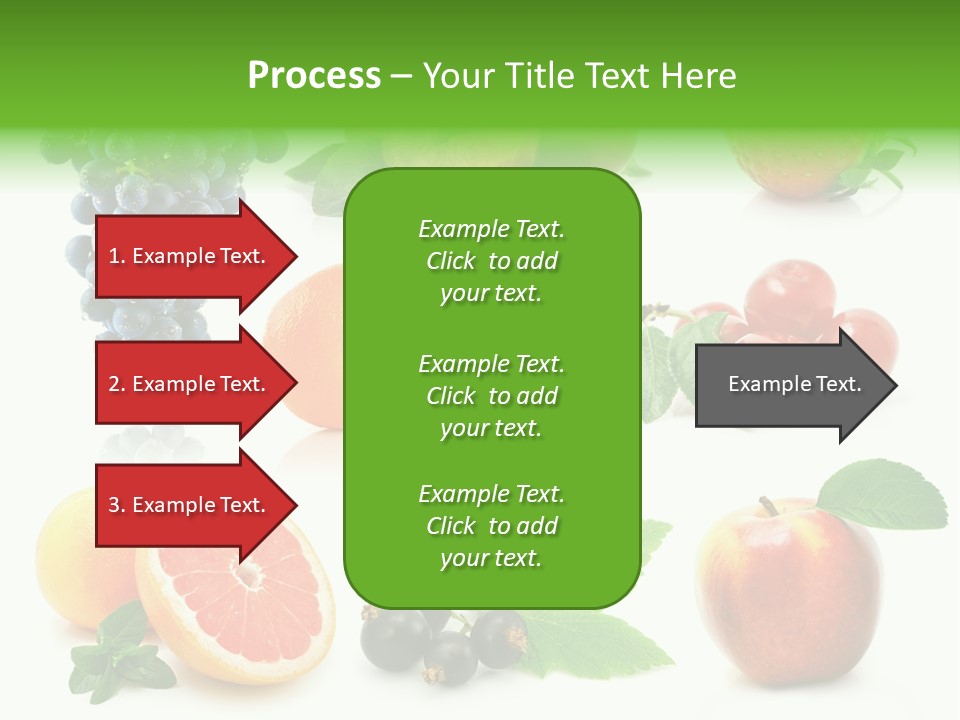 Process – Your Title Text Here

1. Example Text.

2. Example Text.

3. Example Text.

Example Text. Click to add your text.

Example Text. Click to add your text.

Example Text. Click to add your text.

Example Text.